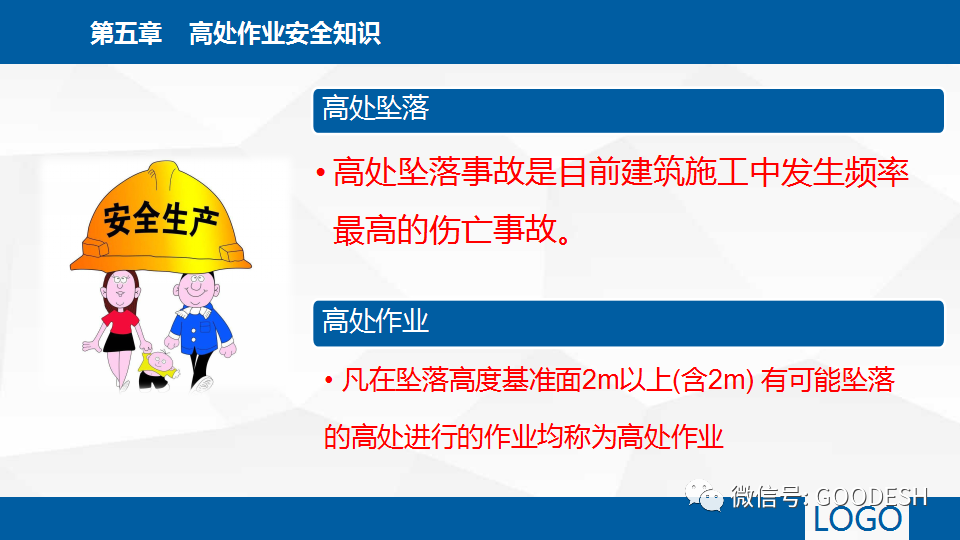 第五章 高处作业安全知识

安全生产

高处坠落

• 高处坠落事故是目前建筑施工中发生频率最高的伤亡事故。

高处作业

• 凡在坠落高度基准面2m以上(含2m) 有可能坠落的高处进行的作业均称为高处作业

微信号: GOODESH

LOGO